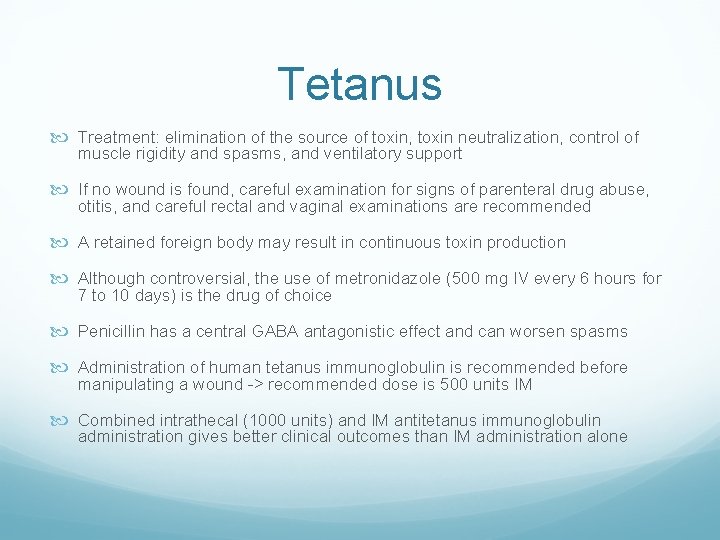 Tetanus

Treatment: elimination of the source of toxin, toxin neutralization, control of muscle rigidity and spasms, and ventilatory support

If no wound is found, careful examination for signs of parenteral drug abuse, otitis, and careful rectal and vaginal examinations are recommended

A retained foreign body may result in continuous toxin production

Although controversial, the use of metronidazole (500 mg IV every 6 hours for 7 to 10 days) is the drug of choice

Penicillin has a central GABA antagonistic effect and can worsen spasms

Administration of human tetanus immunoglobulin is recommended before manipulating a wound -> recommended dose is 500 units IM

Combined intrathecal (1000 units) and IM antitetanus immunoglobulin administration gives better clinical outcomes than IM administration alone